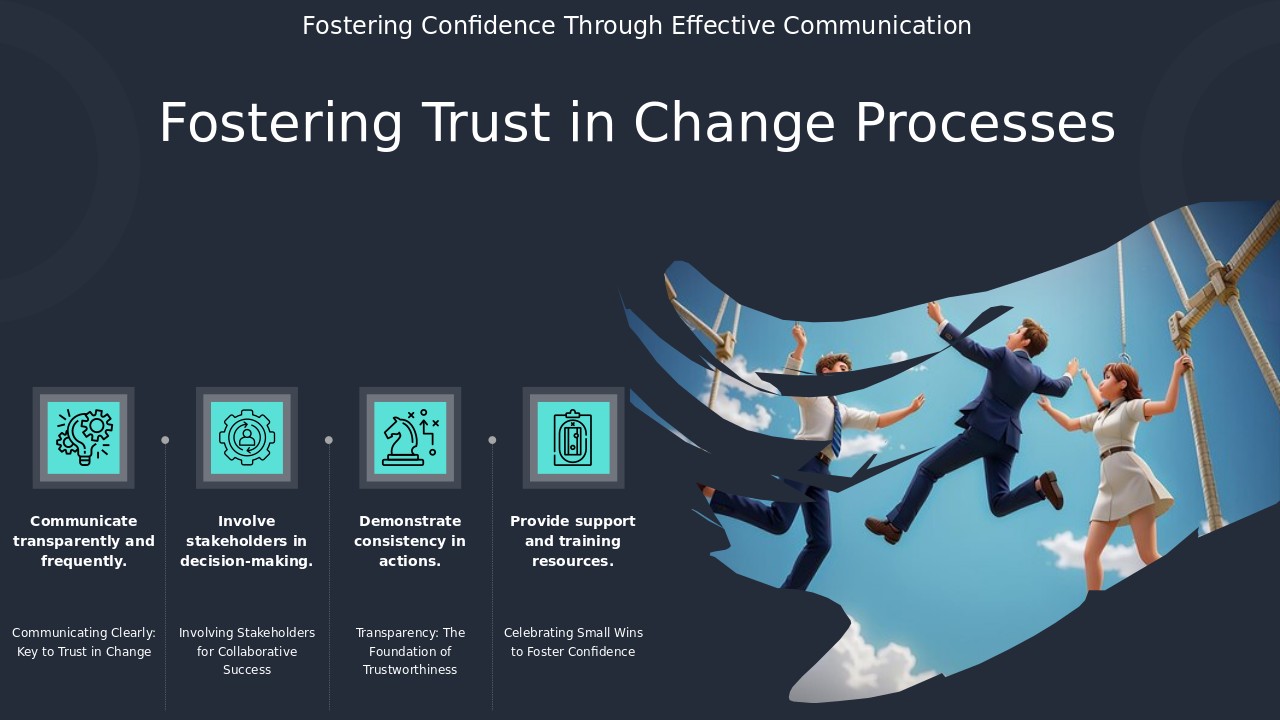 Fostering Confidence Through Effective Communication

Fostering Trust in Change Processes

Communicate transparently and frequently.

Communicating Clearly: Key to Trust in Change

Involve stakeholders in decision-making.

Involving Stakeholders for Collaborative Success

Demonstrate consistency in actions.

Transparency: The Foundation of Trustworthiness

Provide support and training resources.

Celebrating Small Wins to Foster Confidence